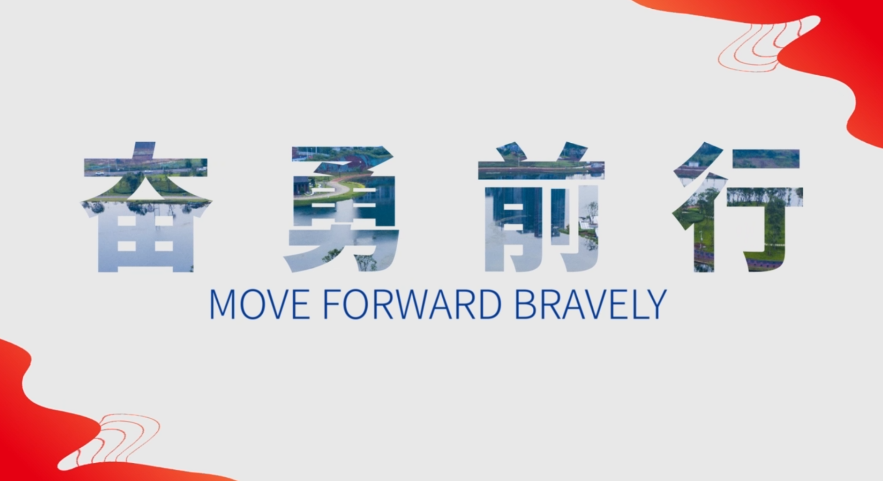 奋勇前行

MOVE FORWARD BRAVELY